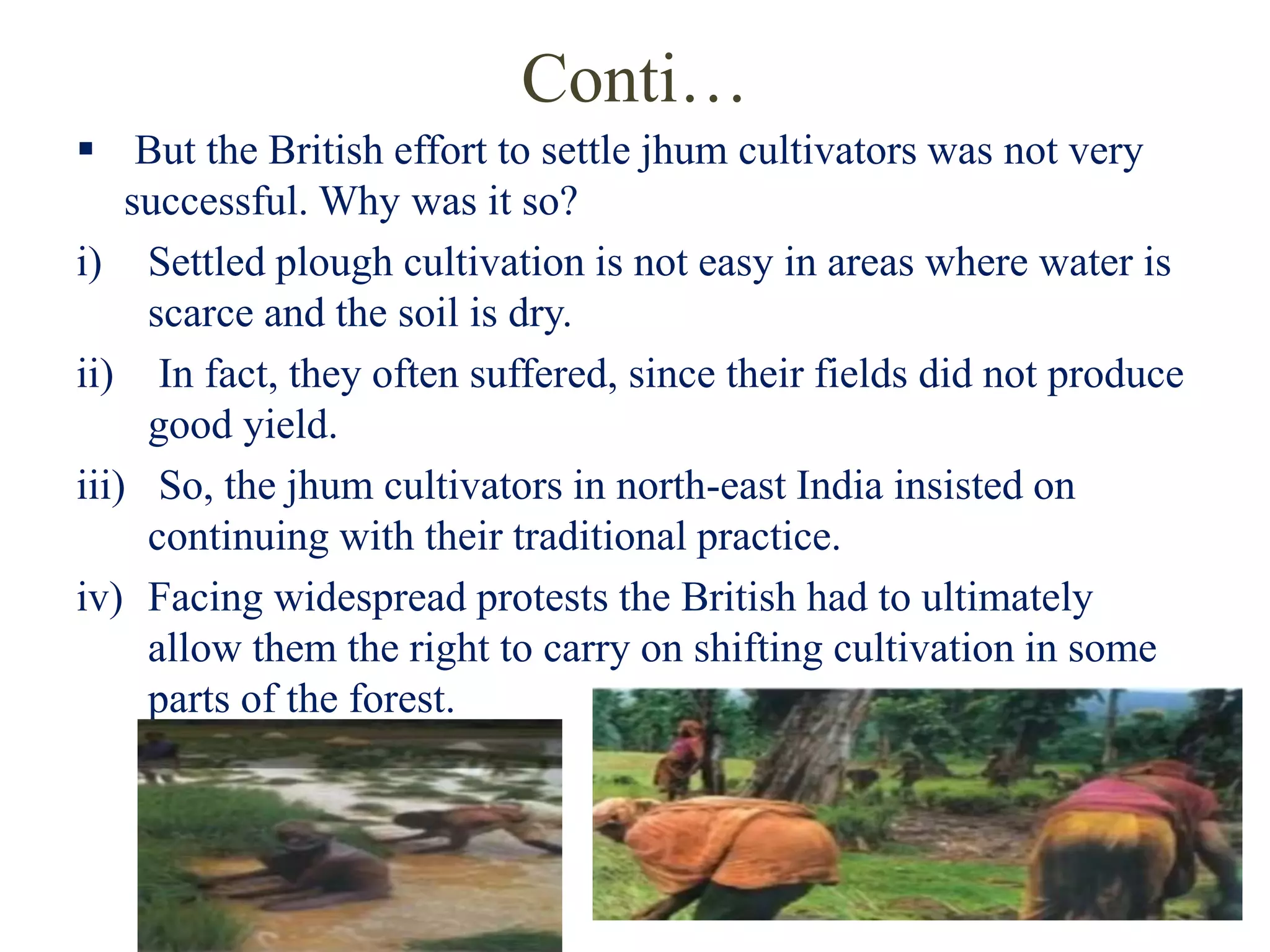 Conti…

▪ But the British effort to settle jhum cultivators was not very successful. Why was it so?

i) Settled plough cultivation is not easy in areas where water is scarce and the soil is dry.

ii) In fact, they often suffered, since their fields did not produce good yield.

iii) So, the jhum cultivators in north-east India insisted on continuing with their traditional practice.

iv) Facing widespread protests the British had to ultimately allow them the right to carry on shifting cultivation in some parts of the forest.